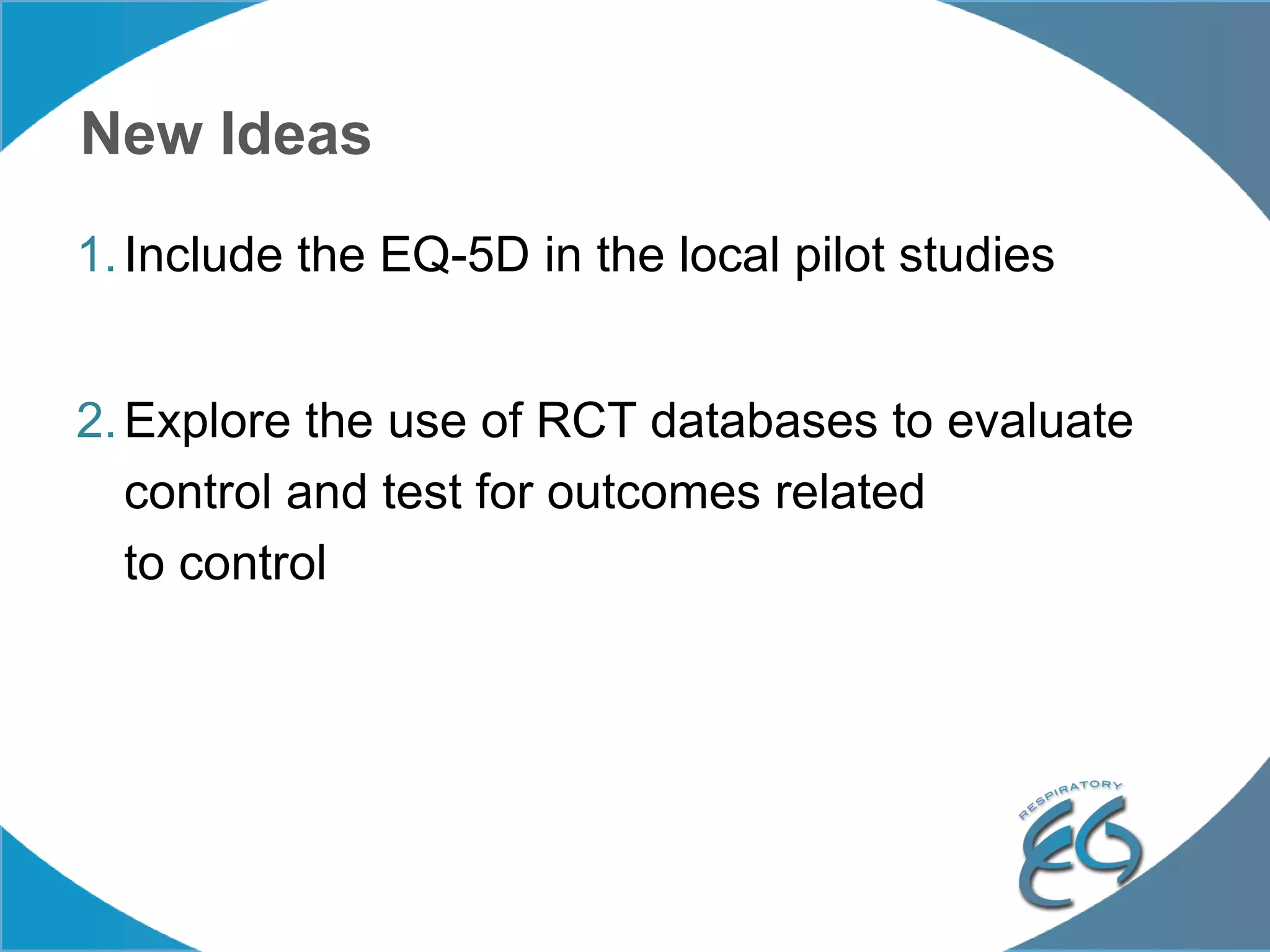 New Ideas

1. Include the EQ-5D in the local pilot studies

2. Explore the use of RCT databases to evaluate control and test for outcomes related to control

RESPIRATORY

EG